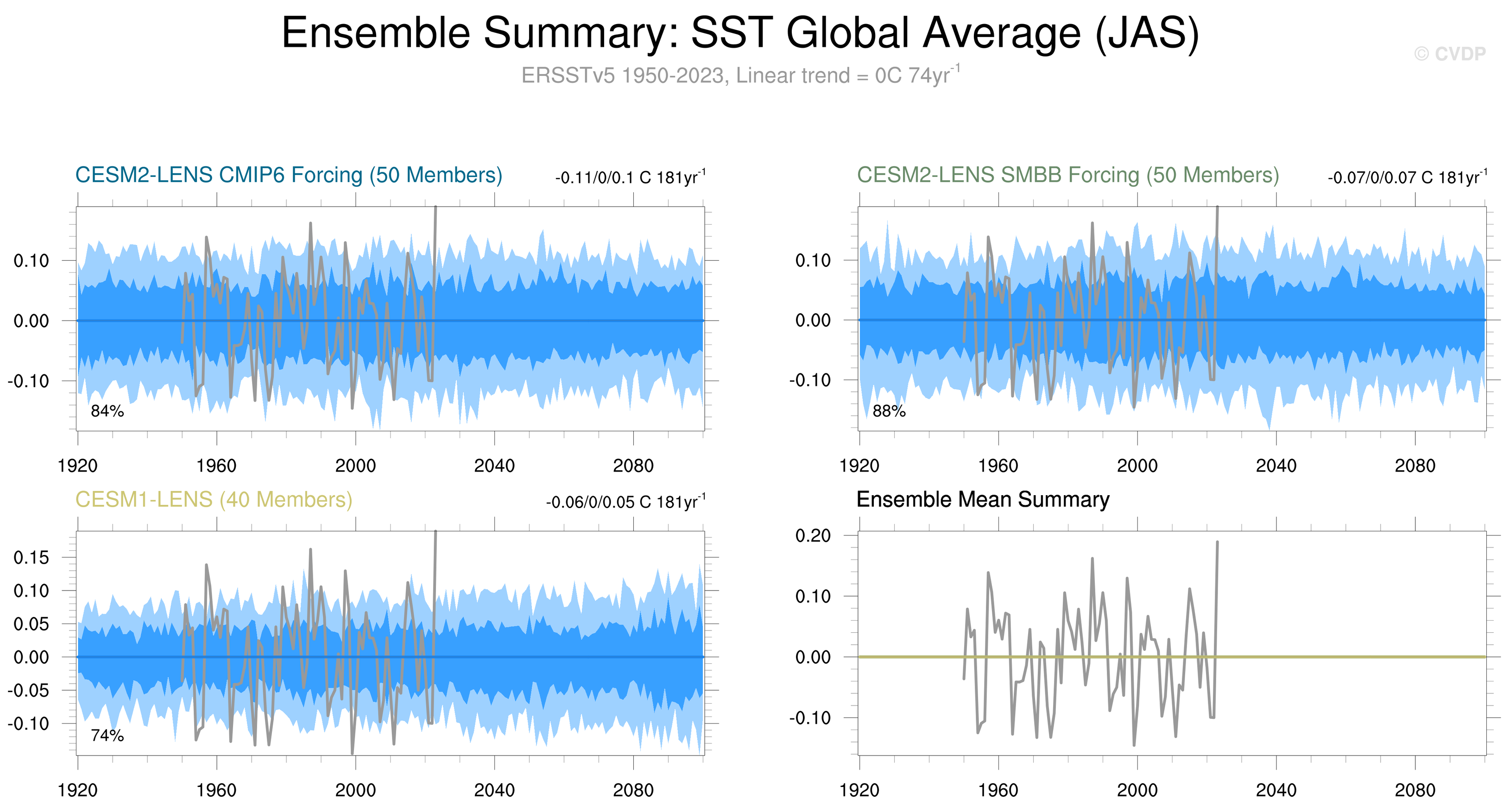 Ensemble Summary: SST Global Average (JAS)

© CVDP

ERSSTv5 1950-2023, Linear trend = 0C 74yr$^{-1}$

CESM2-LENS CMIP6 Forcing (50 Members)

-0.11/0/0.1 C 181yr$^{-1}$

0.10
0.00
-0.10

84%

1920 1960 2000 2040 2080

CESM2-LENS SMBB Forcing (50 Members)

-0.07/0/0.07 C 181yr$^{-1}$

0.10
0.00
-0.10

88%

1920 1960 2000 2040 2080

CESM1-LENS (40 Members)

-0.06/0/0.05 C 181yr$^{-1}$

0.15
0.10
0.05
0.00
-0.05
-0.10

74%

1920 1960 2000 2040 2080

Ensemble Mean Summary

0.20
0.10
0.00
-0.10

1920 1960 2000 2040 2080